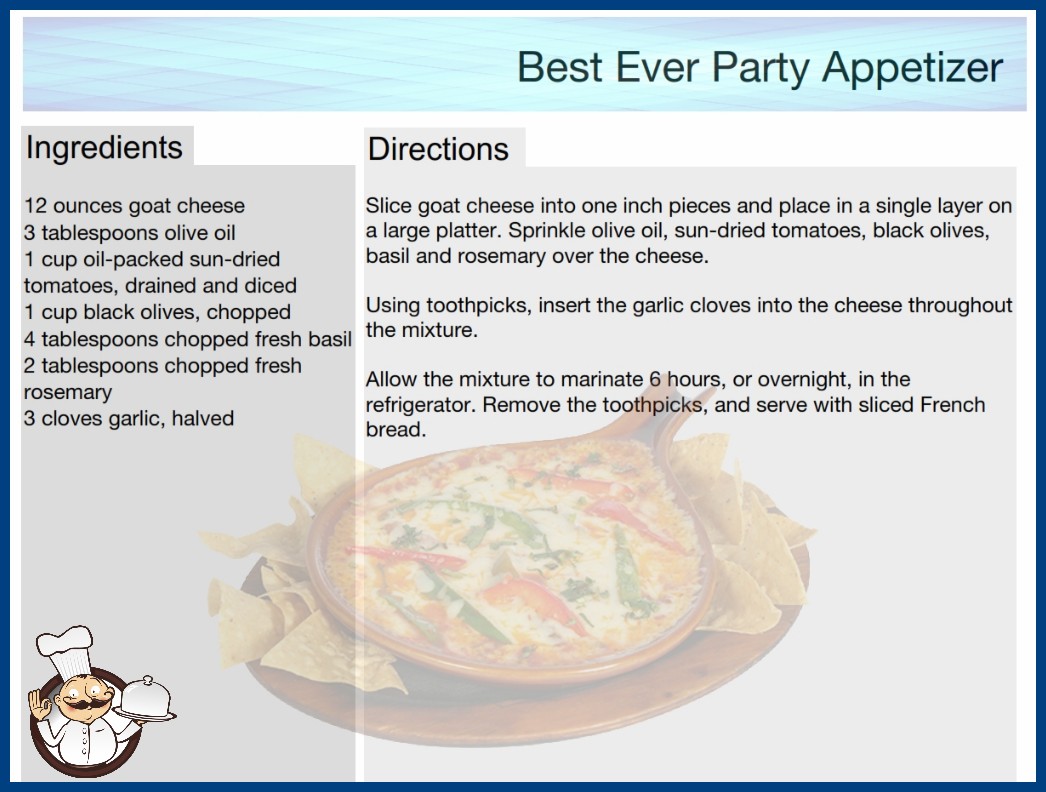 Best Ever Party Appetizer

Ingredients

12 ounces goat cheese
3 tablespoons olive oil
1 cup oil-packed sun-dried tomatoes, drained and diced
1 cup black olives, chopped
4 tablespoons chopped fresh basil
2 tablespoons chopped fresh rosemary
3 cloves garlic, halved

Directions

Slice goat cheese into one inch pieces and place in a single layer on a large platter. Sprinkle olive oil, sun-dried tomatoes, black olives, basil and rosemary over the cheese.

Using toothpicks, insert the garlic cloves into the cheese throughout the mixture.

Allow the mixture to marinate 6 hours, or overnight, in the refrigerator. Remove the toothpicks, and serve with sliced French bread.